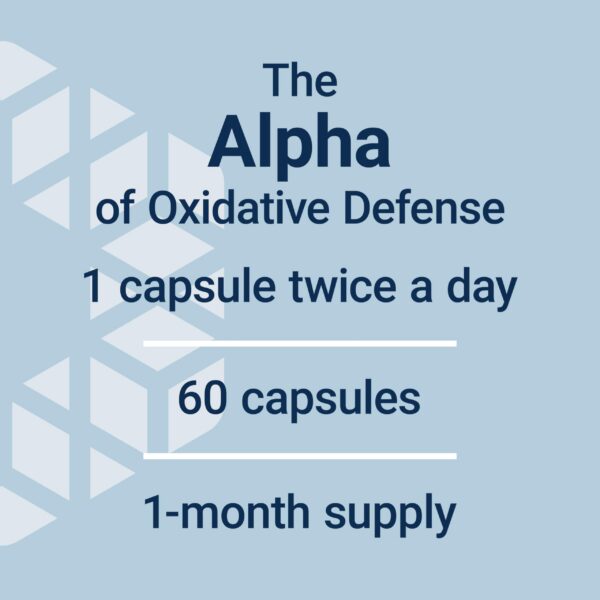 The
Alpha
of Oxidative Defense

1 capsule twice a day

60 capsules

1-month supply